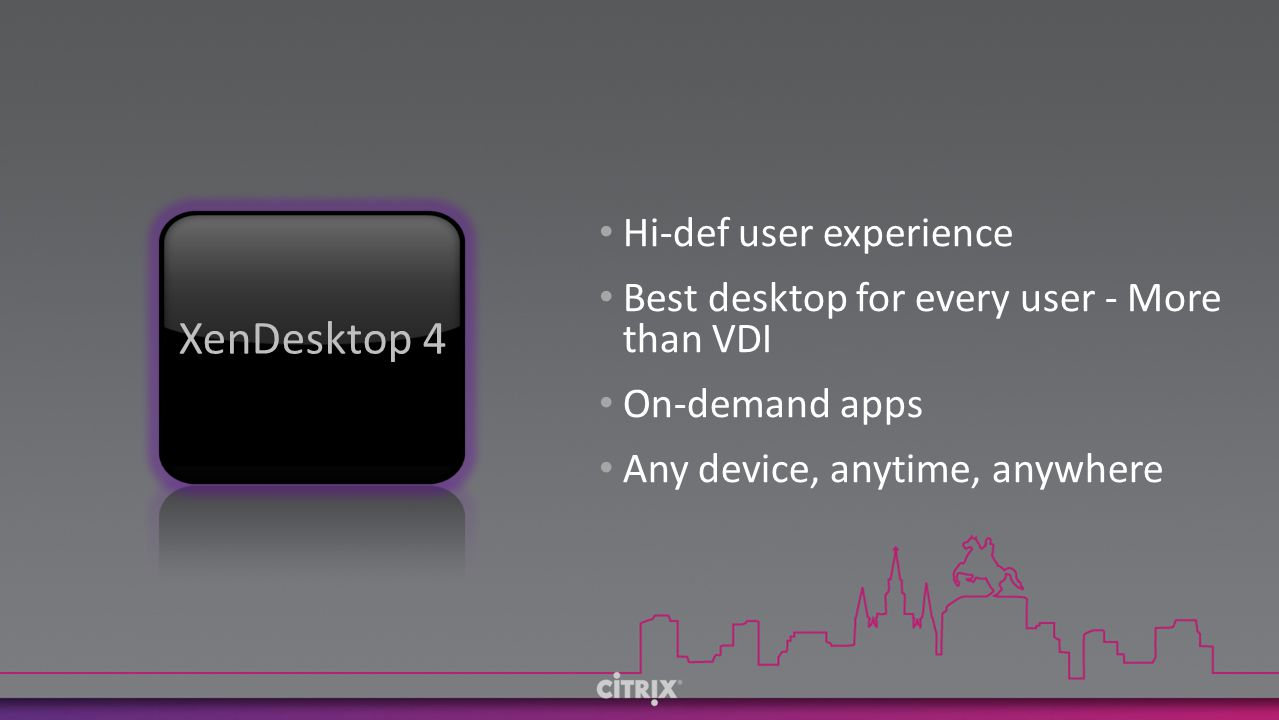 XenDesktop 4

• Hi-def user experience
• Best desktop for every user - More than VDI
• On-demand apps
• Any device, anytime, anywhere

CITRIX